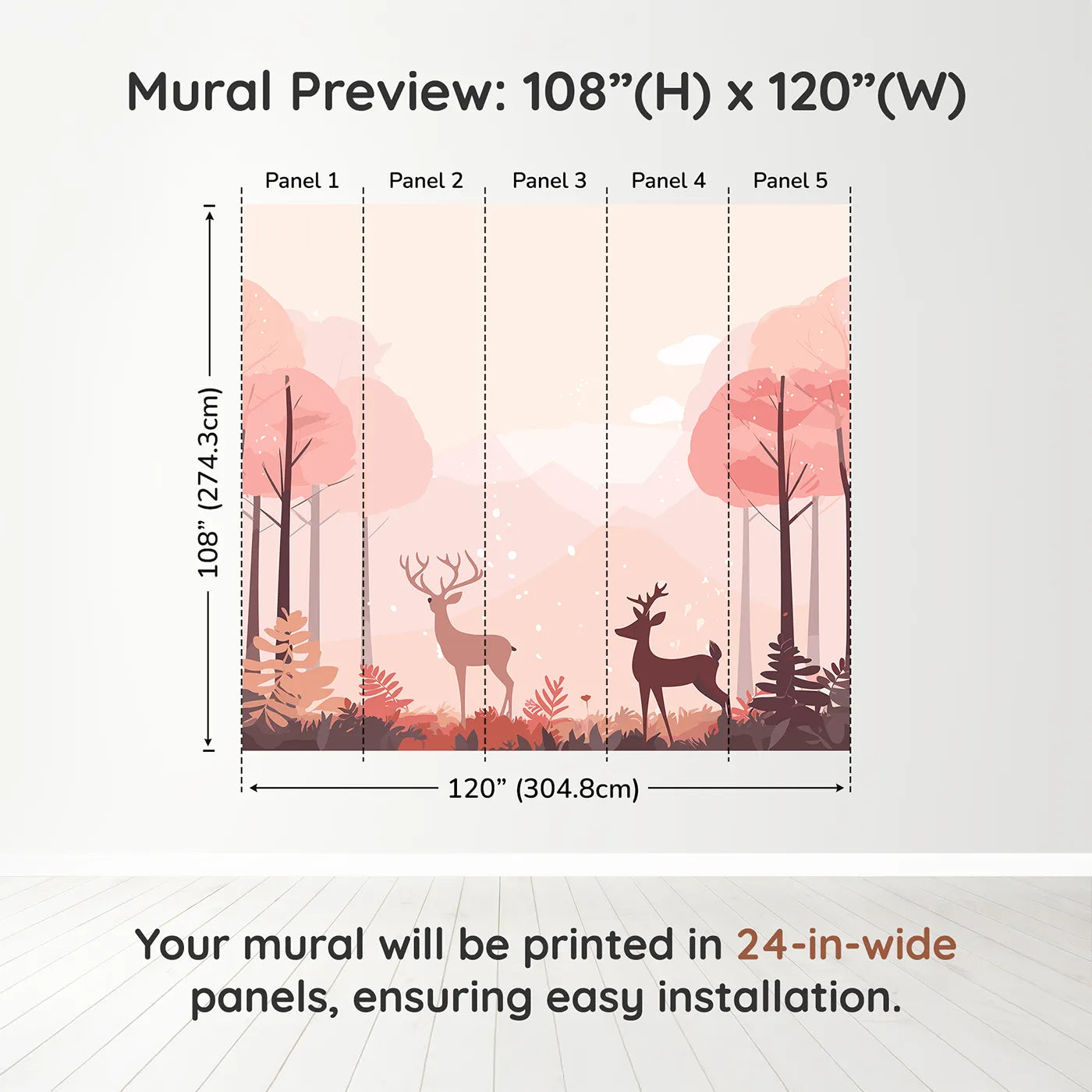 Mural Preview: 108”(H) x 120”(W)

Panel 1
Panel 2
Panel 3
Panel 4
Panel 5

108” (274.3cm)

120” (304.8cm)

Your mural will be printed in 24-in-wide panels, ensuring easy installation.